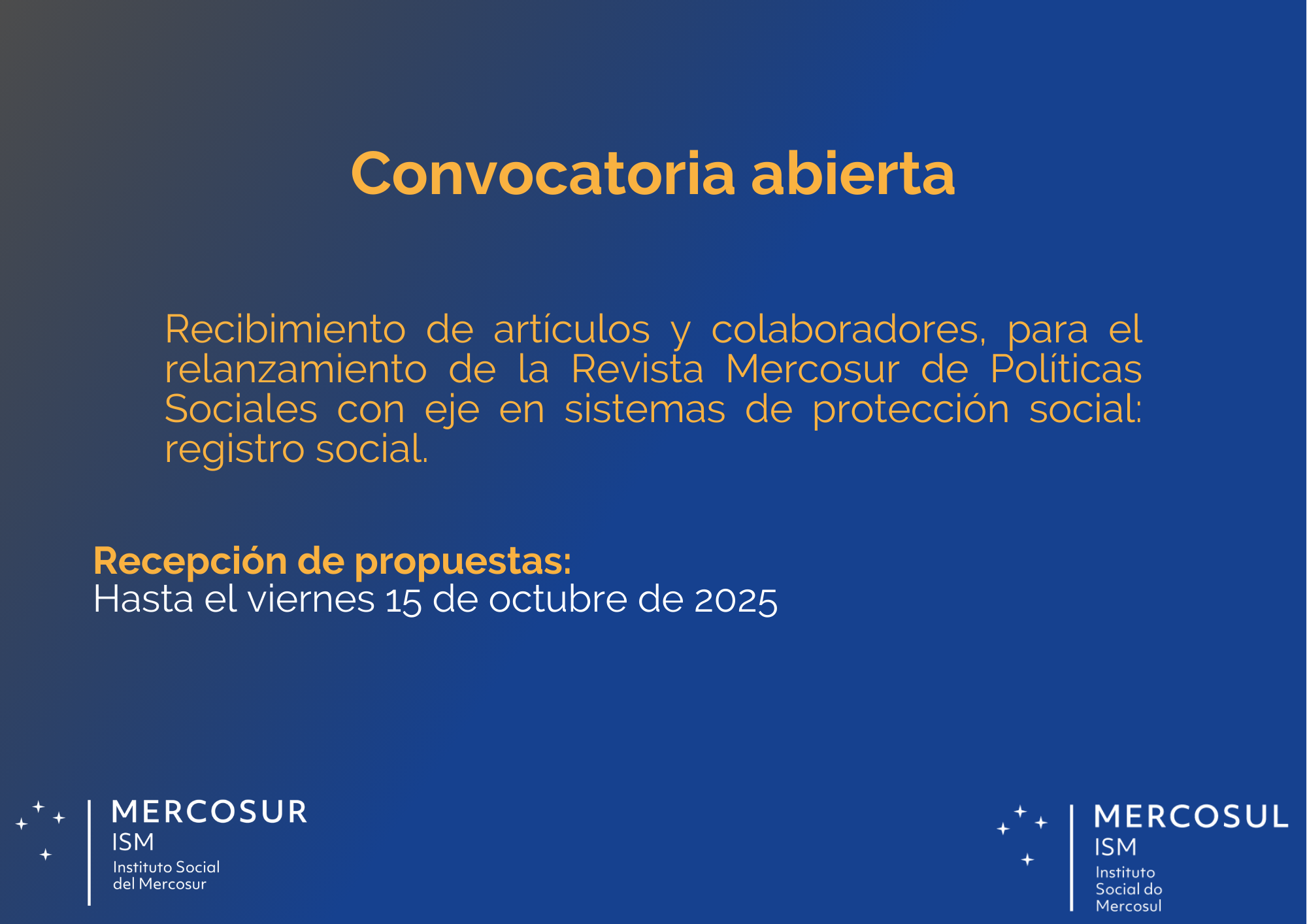 Convocatoria abierta

Recibimiento de artículos y colaboradores, para el relanzamiento de la Revista Mercosur de Políticas Sociales con eje en sistemas de protección social: registro social.

Recepción de propuestas:
Hasta el viernes 15 de octubre de 2025

MERCOSUR
ISM
Instituto Social del Mercosur

MERCOSUL
ISM
Instituto Social do Mercosul